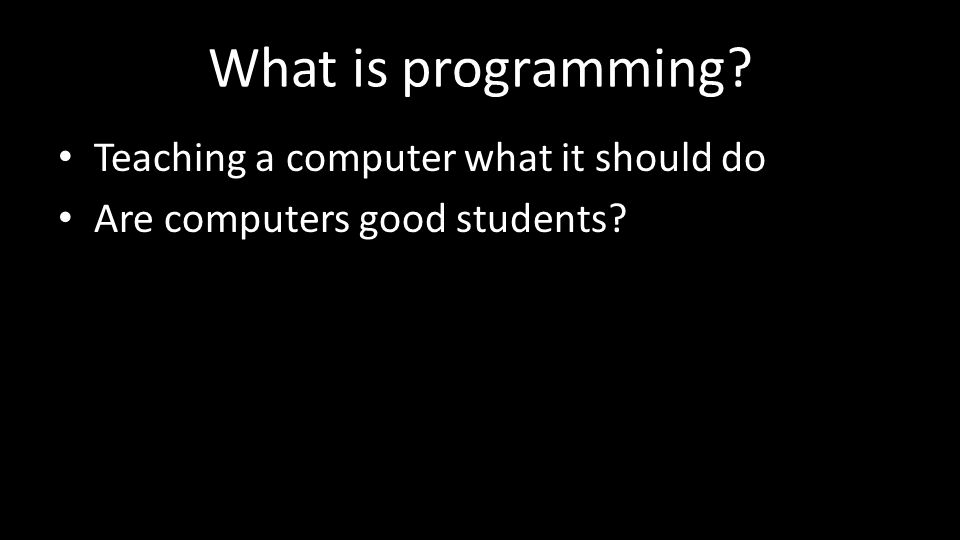 What is programming?

• Teaching a computer what it should do
• Are computers good students?